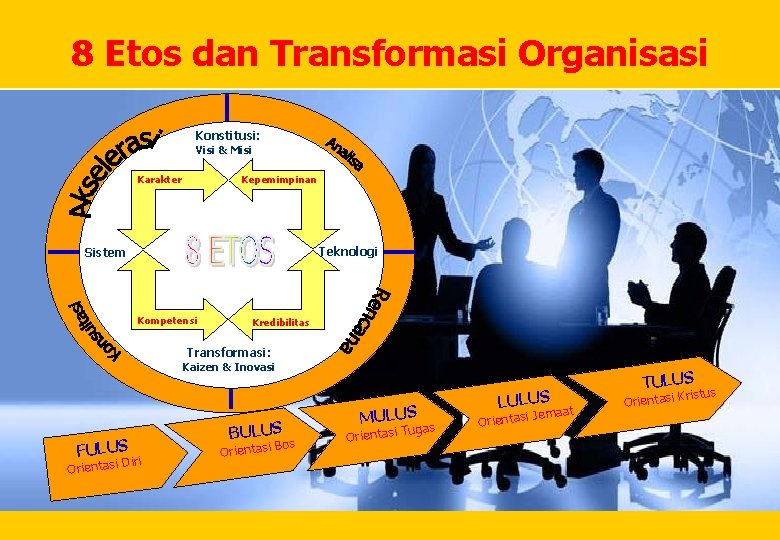 8 Etos dan Transformasi Organisasi

Akselerasi

Analisa

Rencana

Konsultasi

Konstitusi:
Visi & Misi

Karakter

Kepemimpinan

Sistem

8 ETOS

Teknologi

Kompetensi

Kredibilitas

Transformasi:
Kaizen & Inovasi

FULUS
Orientasi Diri

BULUS
Orientasi Bos

MULUS
Orientasi Tugas

LULUS
Orientasi Jemaat

TULUS
Orientasi Kristus